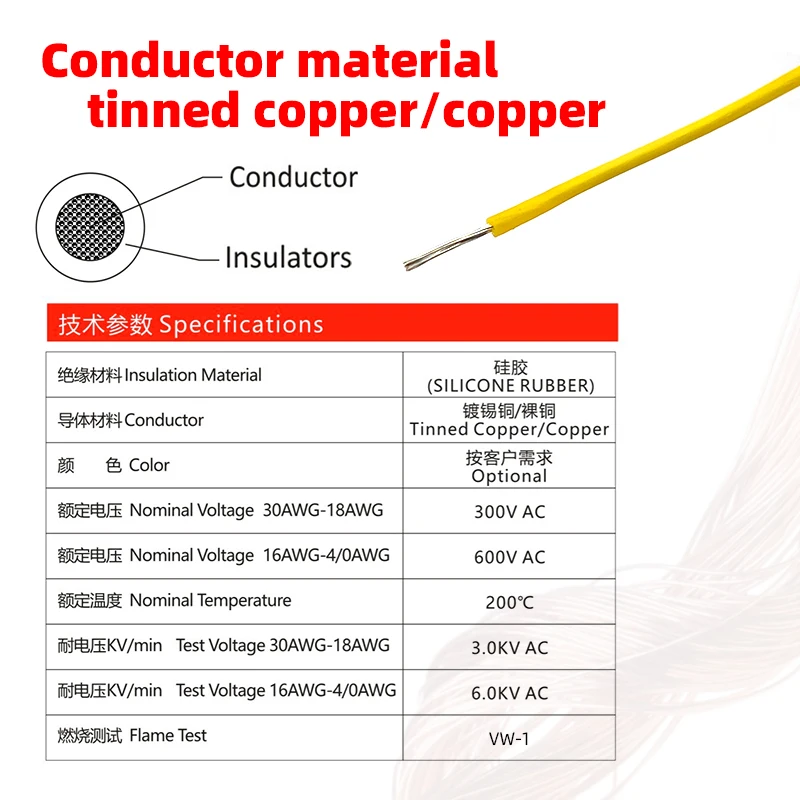 Conductor material tinned copper/copper

Conductor

Insulators

技术参数 Specifications

| 绝缘材料 Insulation Material | 硅胶 (SILICONE RUBBER) |
|---|---|
| 导体材料 Conductor | 镀锡铜/裸铜 Tinned Copper/Copper |
| 颜　色 Color | 按客户需求 Optional |
| 额定电压 Nominal Voltage 30AWG-18AWG | 300V AC |
| 额定电压 Nominal Voltage 16AWG-4/0AWG | 600V AC |
| 额定温度 Nominal Temperature | 200℃ |
| 耐电压KV/min Test Voltage 30AWG-18AWG | 3.0KV AC |
| 耐电压KV/min Test Voltage 16AWG-4/0AWG | 6.0KV AC |
| 燃烧测试 Flame Test | VW-1 |